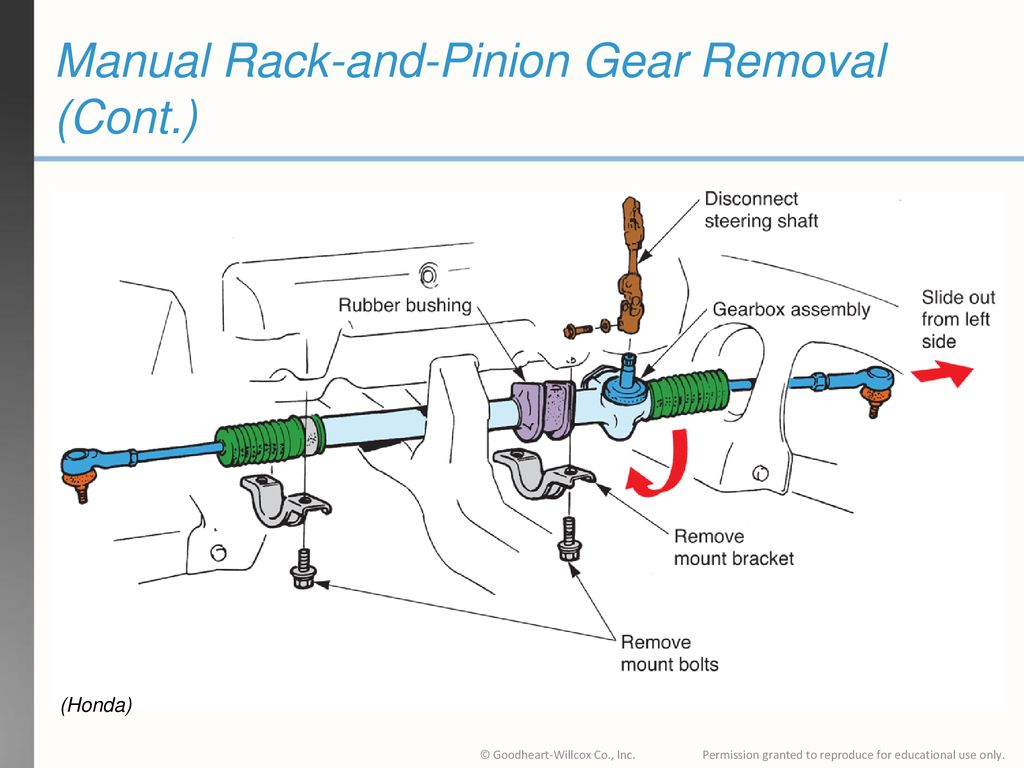 Manual Rack-and-Pinion Gear Removal (Cont.)

Disconnect steering shaft

Rubber bushing

Gearbox assembly

Slide out from left side

Remove mount bracket

Remove mount bolts

(Honda)

© Goodheart-Willcox Co., Inc.

Permission granted to reproduce for educational use only.